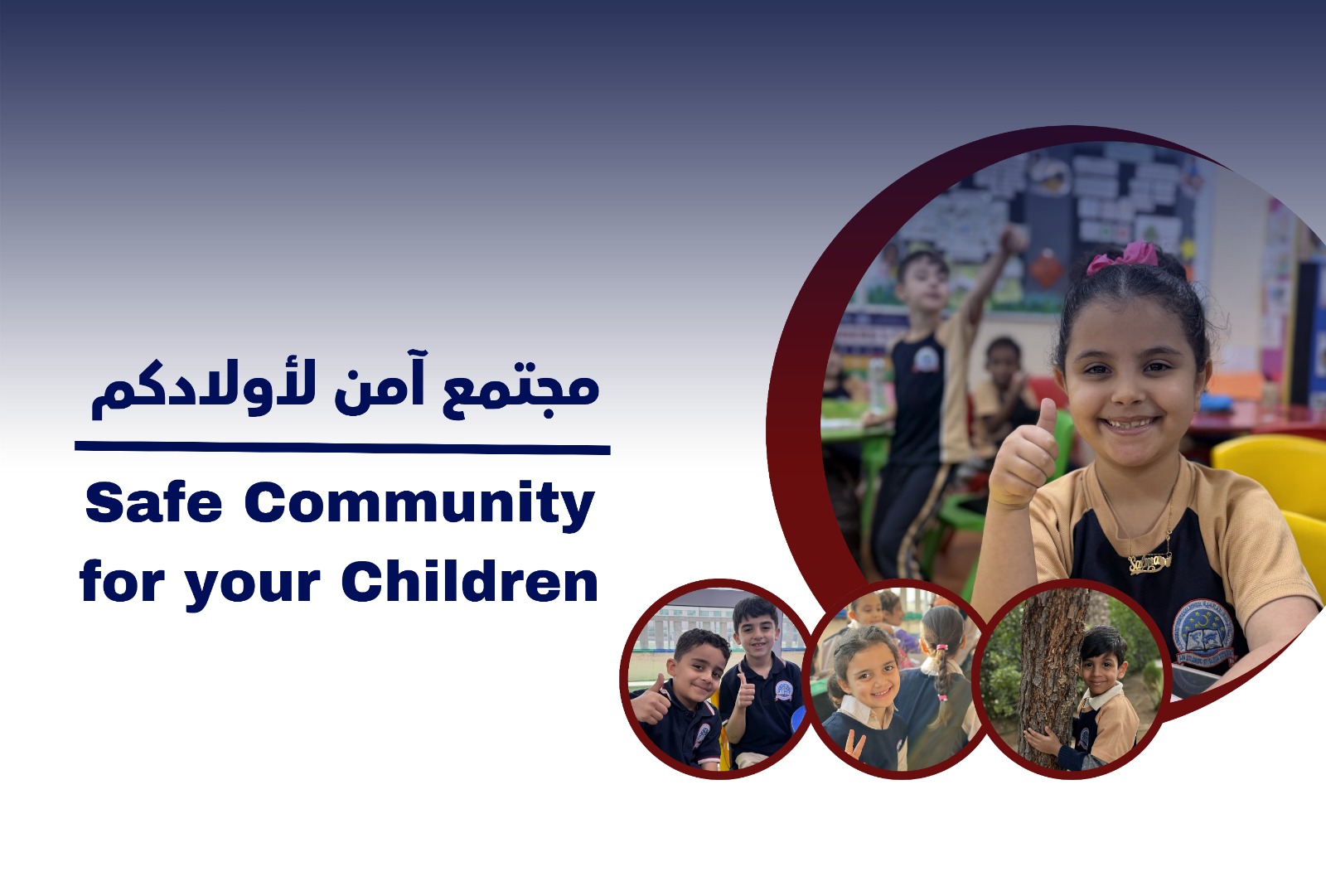 مجتمع آمن لأولادكم

Safe Community for your Children